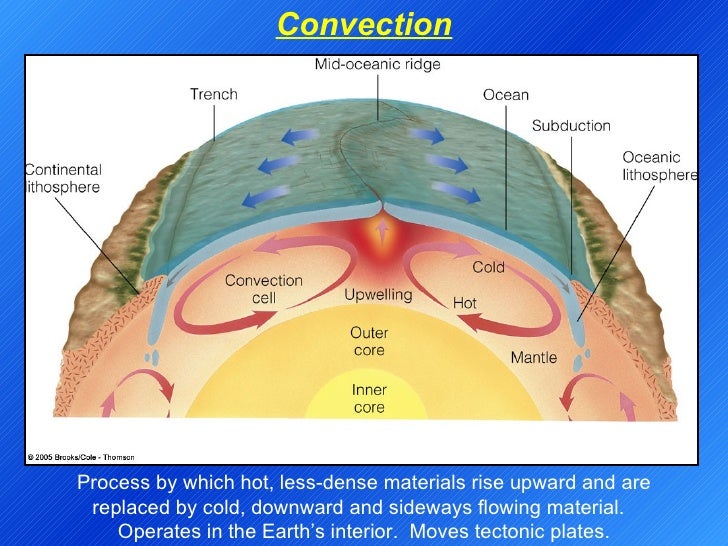 Convection

Mid-oceanic ridge

Trench

Ocean

Subduction

Continental lithosphere

Oceanic lithosphere

Convection cell

Upwelling

Cold

Hot

Outer core

Mantle

Inner core

© 2005 Brooks/Cole - Thomson

Process by which hot, less-dense materials rise upward and are replaced by cold, downward and sideways flowing material. Operates in the Earth's interior. Moves tectonic plates.